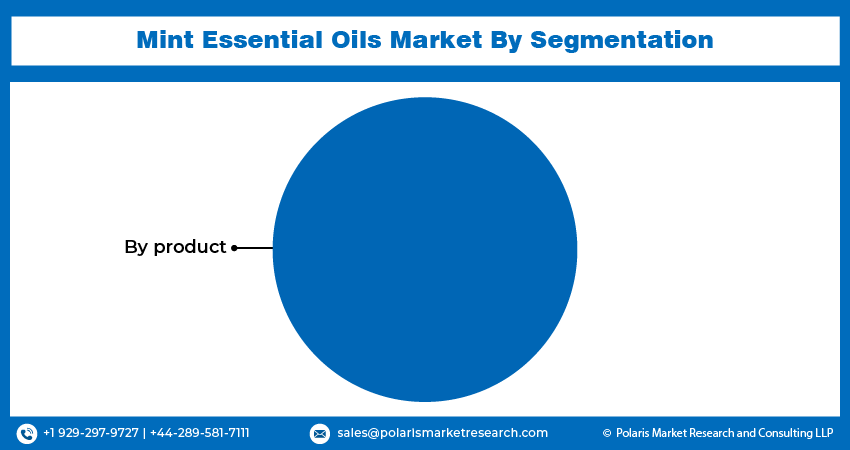 Mint Essential Oils Market By Segmentation

By product

+1 929-297-9727 | +44-289-581-7111

sales@polarismarketresearch.com

© Polaris Market Research and Consulting LLP